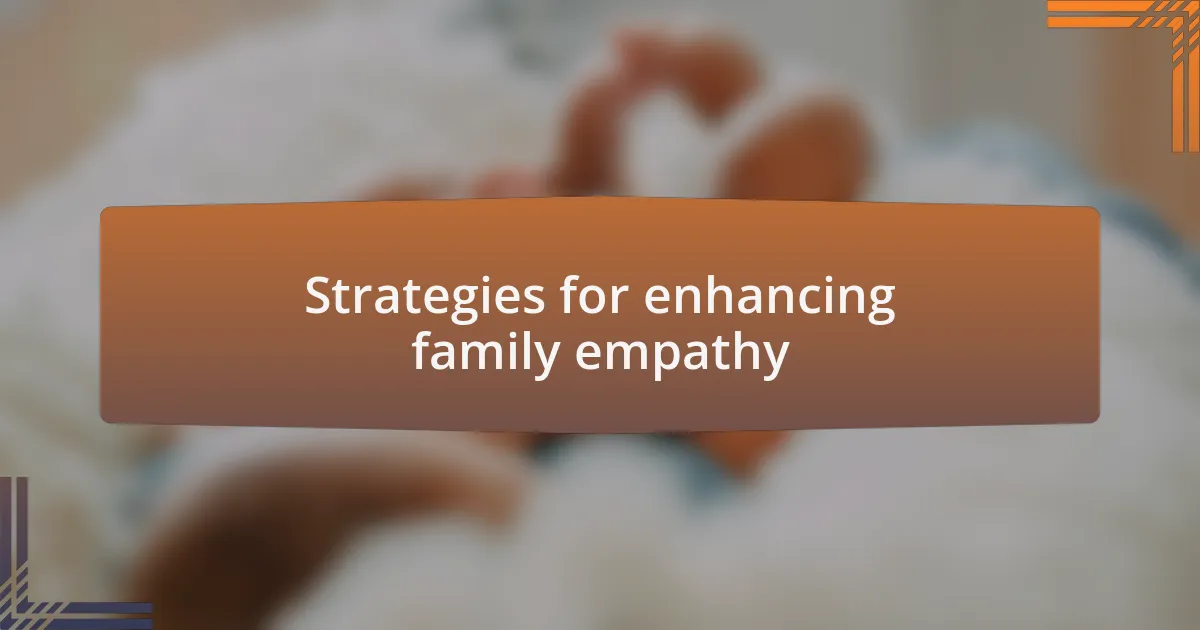 Strategies for enhancing family empathy